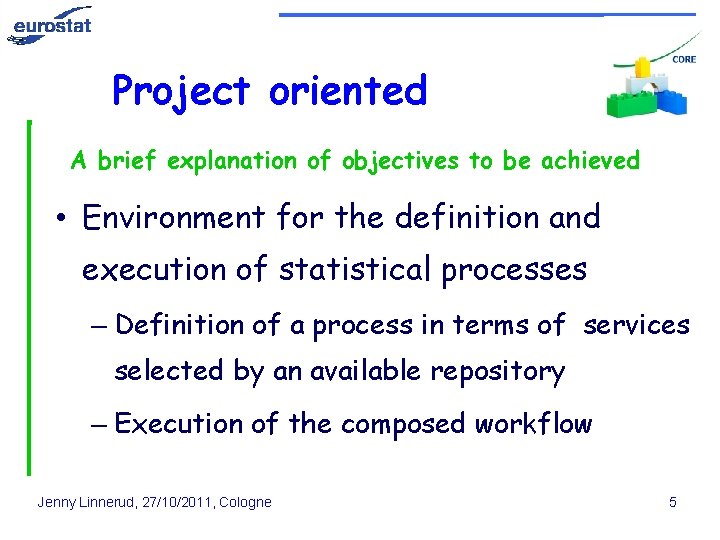 eurostat

CORE

Project oriented

A brief explanation of objectives to be achieved

• Environment for the definition and execution of statistical processes

– Definition of a process in terms of services selected by an available repository

– Execution of the composed workflow

Jenny Linnerud, 27/10/2011, Cologne

5